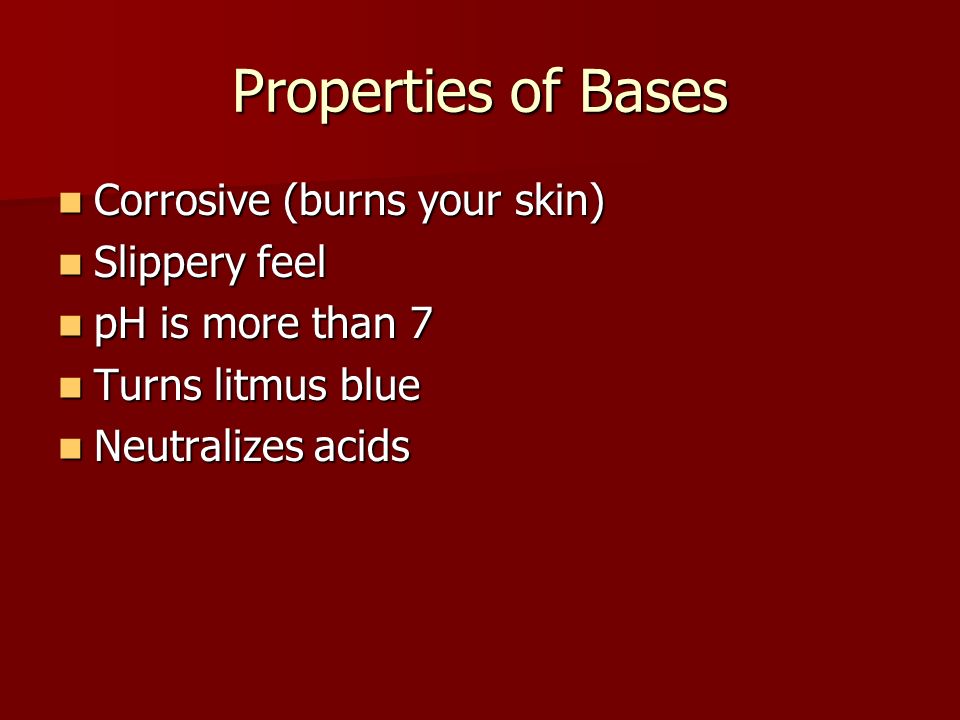 Properties of Bases

- Corrosive (burns your skin)
- Slippery feel
- pH is more than 7
- Turns litmus blue
- Neutralizes acids